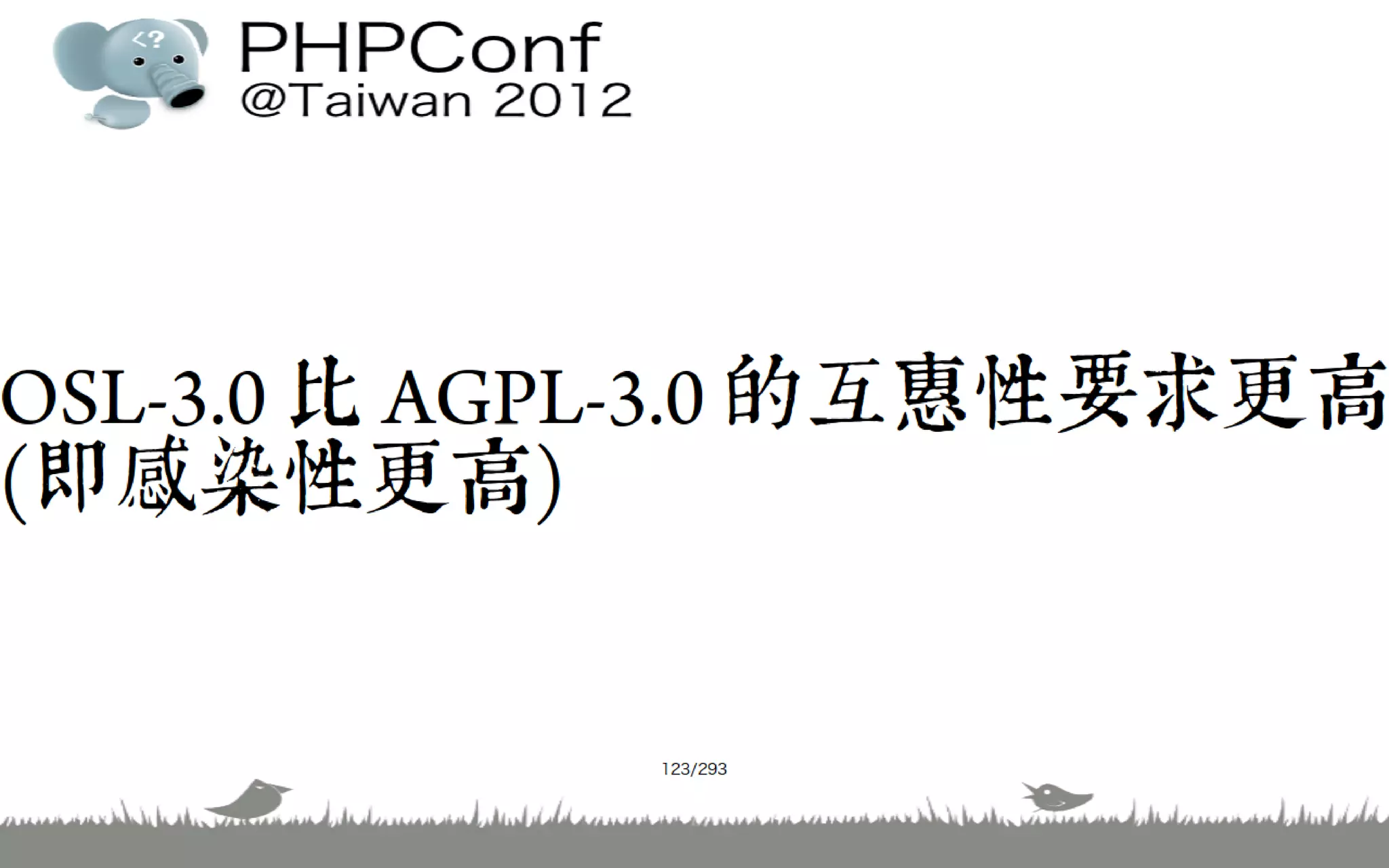 <?

PHPConf
@Taiwan 2012

OSL-3.0 比 AGPL-3.0 的互惠性要求更高
(即感染性更高)

123/293